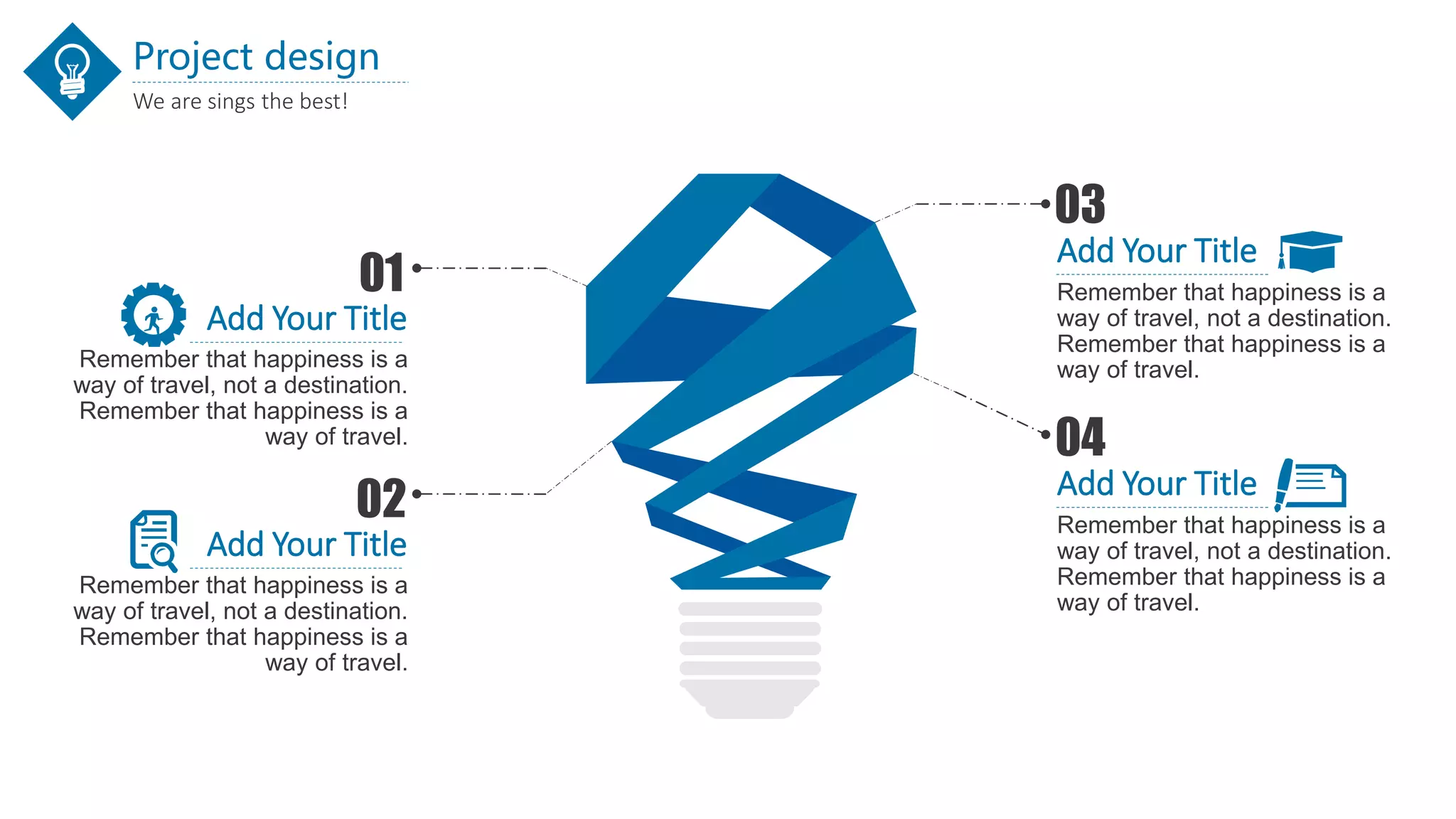 Project design
We are sings the best!

01
Add Your Title
Remember that happiness is a way of travel, not a destination. Remember that happiness is a way of travel.

02
Add Your Title
Remember that happiness is a way of travel, not a destination. Remember that happiness is a way of travel.

03
Add Your Title
Remember that happiness is a way of travel, not a destination. Remember that happiness is a way of travel.

04
Add Your Title
Remember that happiness is a way of travel, not a destination. Remember that happiness is a way of travel.